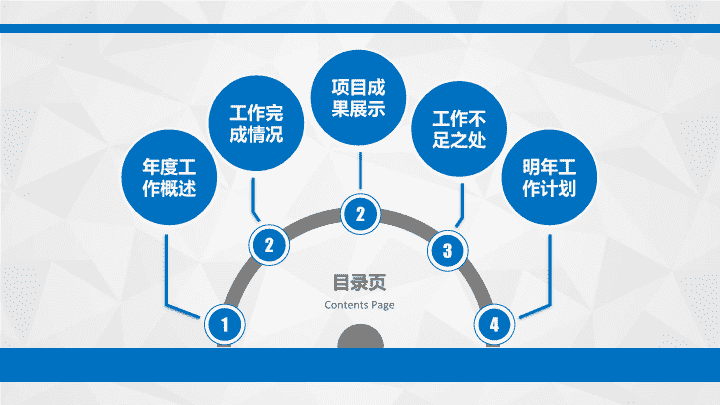 年度工作概述

工作完成情况

项目成果展示

工作不足之处

明年工作计划

1

2

2

3

4

目录页

Contents Page